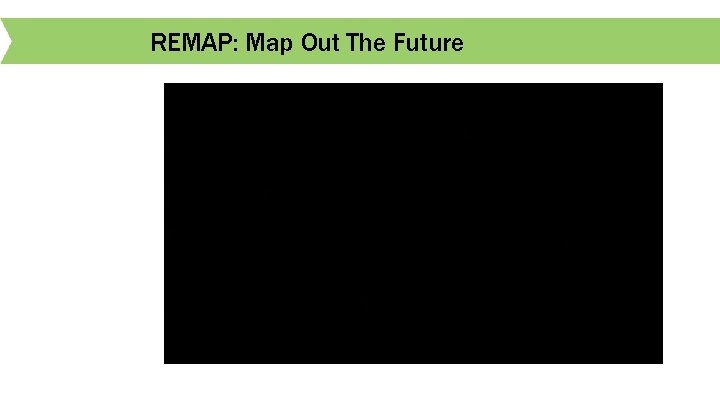 REMAP: Map Out The Future